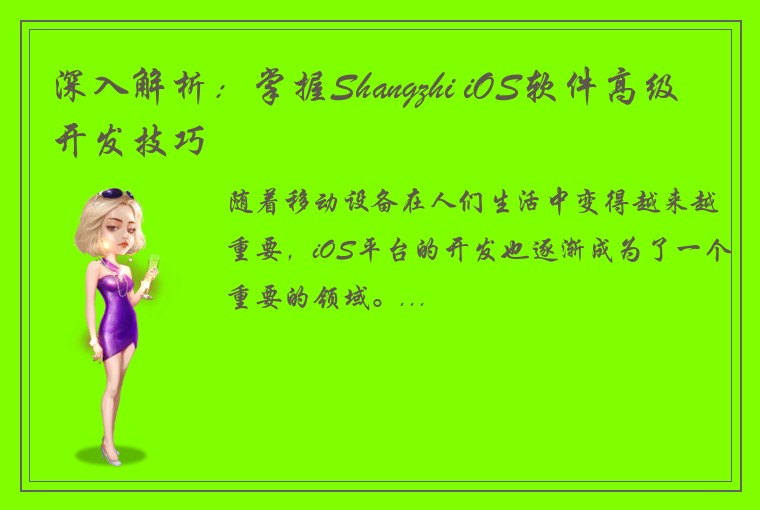 深入解析：掌握Shangzhi iOS软件高级开发技巧

随着移动设备在人们生活中变得越来越重要，iOS平台的开发也逐渐成为了一个重要的领域。...